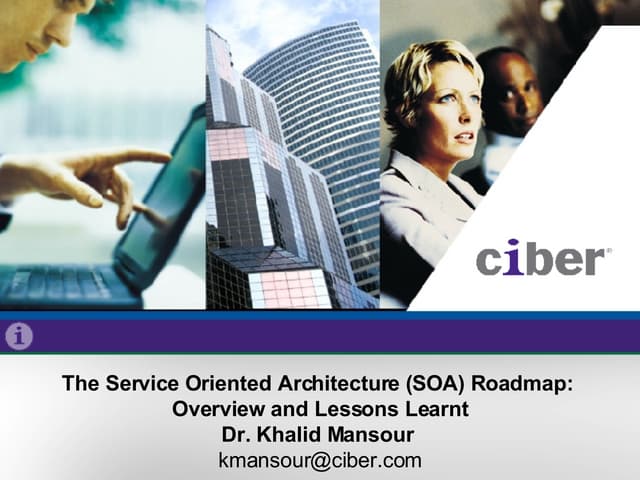 ciber®

i

The Service Oriented Architecture (SOA) Roadmap: Overview and Lessons Learnt
Dr. Khalid Mansour
kmansour@ciber.com